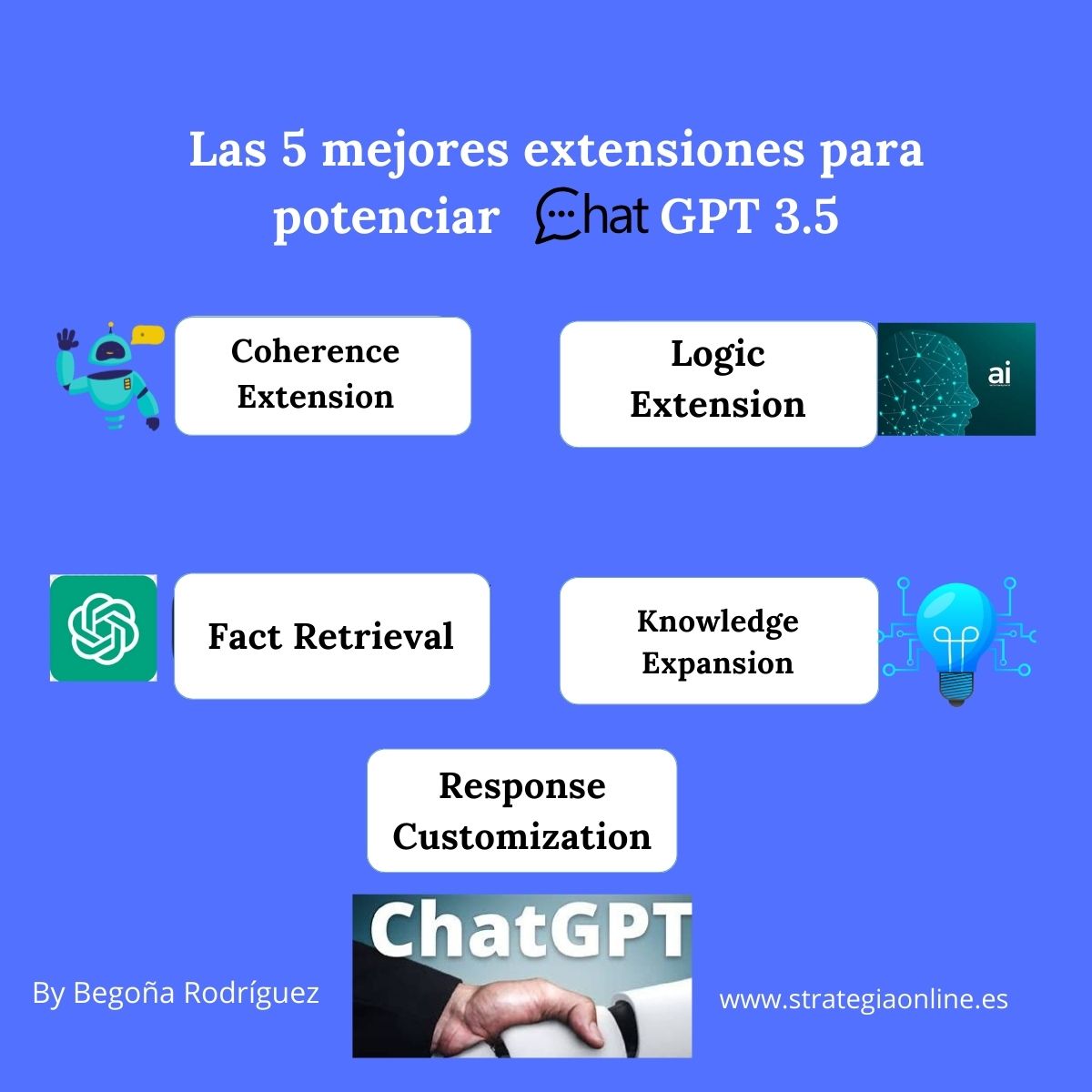 Las 5 mejores extensiones para potenciar Chat GPT 3.5

Coherence Extension

Logic Extension

ai

Fact Retrieval

Knowledge Expansion

Response Customization

ChatGPT

By Begoña Rodríguez

www.strategiaonline.es